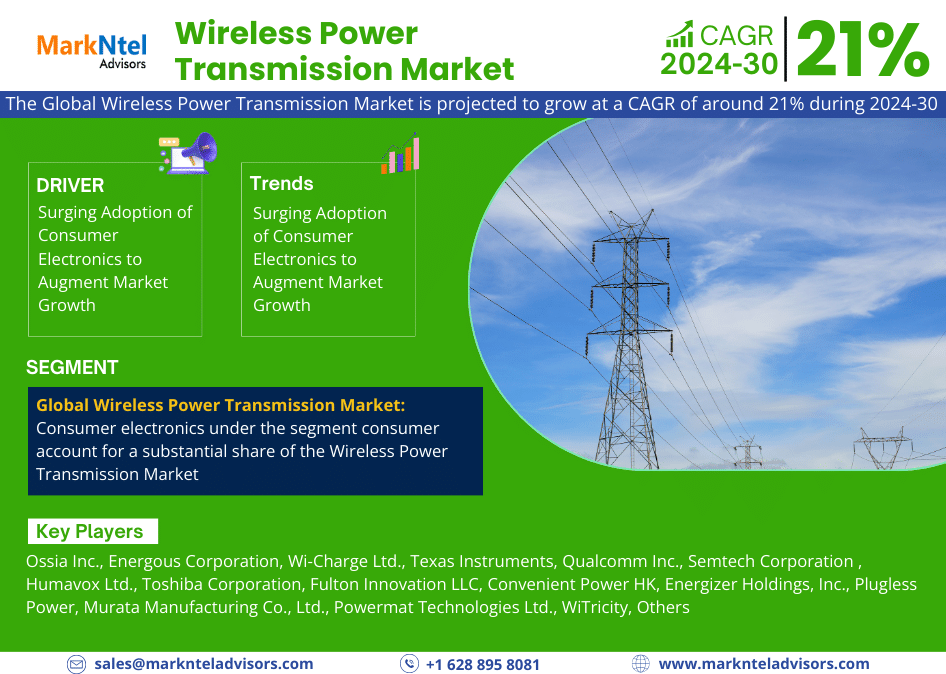 MarkNtel Advisors

Wireless Power Transmission Market

CAGR 2024-30 21%

The Global Wireless Power Transmission Market is projected to grow at a CAGR of around 21% during 2024-30

DRIVER
Surging Adoption of Consumer Electronics to Augment Market Growth

Trends
Surging Adoption of Consumer Electronics to Augment Market Growth

SEGMENT

Global Wireless Power Transmission Market:
Consumer electronics under the segment consumer account for a substantial share of the Wireless Power Transmission Market

Key Players

Ossia Inc., Energous Corporation, Wi-Charge Ltd., Texas Instruments, Qualcomm Inc., Semtech Corporation , Humavox Ltd., Toshiba Corporation, Fulton Innovation LLC, Convenient Power HK, Energizer Holdings, Inc., Plugless Power, Murata Manufacturing Co., Ltd., Powermat Technologies Ltd., WiTricity, Others

sales@marknteladvisors.com
+1 628 895 8081
www.marknteladvisors.com